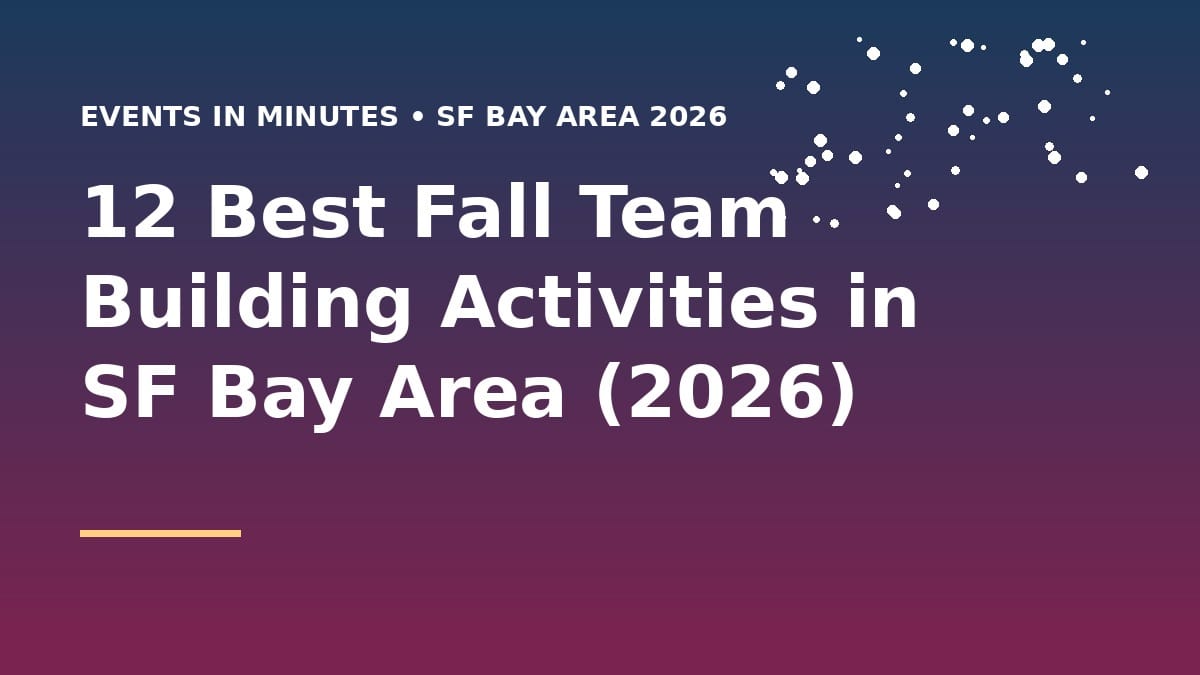 EVENTS IN MINUTES • SF BAY AREA 2026

12 Best Fall Team Building Activities in SF Bay Area (2026)